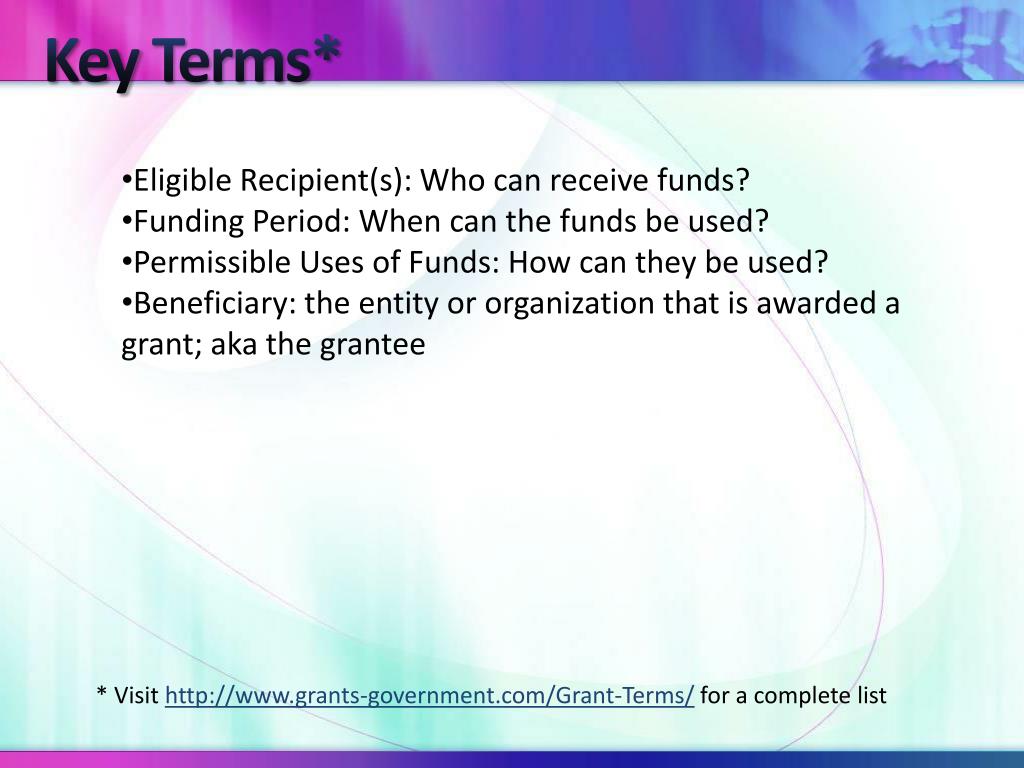 Key Terms*

•Eligible Recipient(s): Who can receive funds?
•Funding Period: When can the funds be used?
•Permissible Uses of Funds: How can they be used?
•Beneficiary: the entity or organization that is awarded a grant; aka the grantee

* Visit http://www.grants-government.com/Grant-Terms/ for a complete list